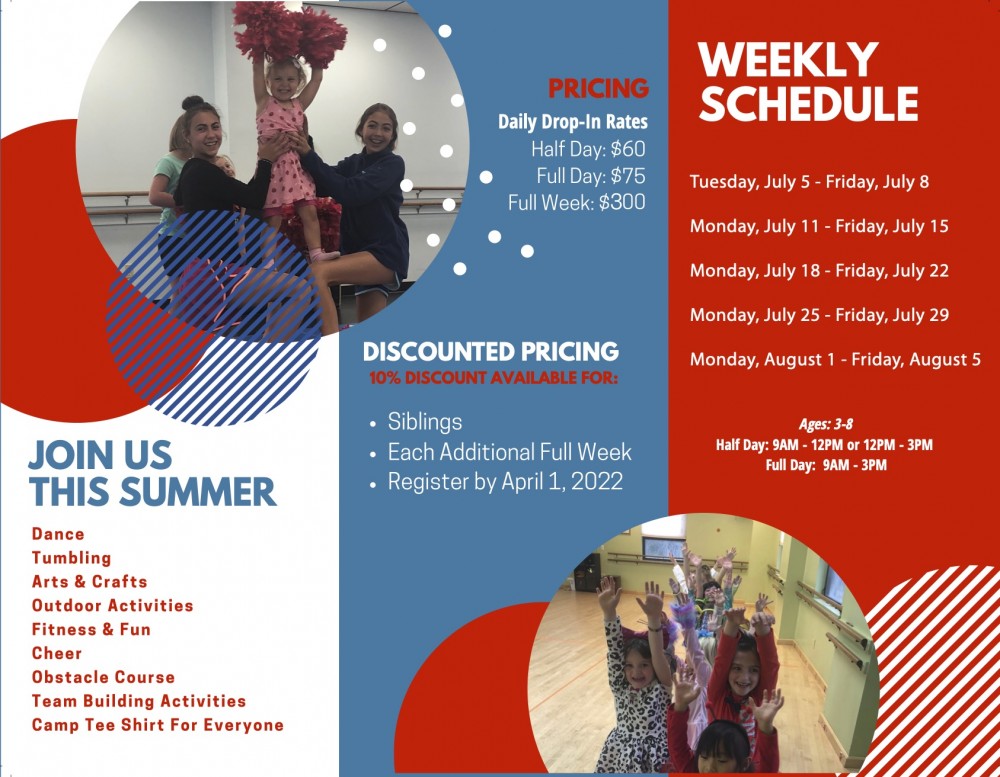 JOIN US THIS SUMMER

Dance
Tumbling
Arts & Crafts
Outdoor Activities
Fitness & Fun
Cheer
Obstacle Course
Team Building Activities
Camp Tee Shirt For Everyone

PRICING
Daily Drop-In Rates
Half Day: $60
Full Day: $75
Full Week: $300

DISCOUNTED PRICING
10% DISCOUNT AVAILABLE FOR:

• Siblings
• Each Additional Full Week
• Register by April 1, 2022

WEEKLY SCHEDULE

Tuesday, July 5 - Friday, July 8

Monday, July 11 - Friday, July 15

Monday, July 18 - Friday, July 22

Monday, July 25 - Friday, July 29

Monday, August 1 - Friday, August 5

Ages: 3-8
Half Day: 9AM - 12PM or 12PM - 3PM
Full Day: 9AM - 3PM